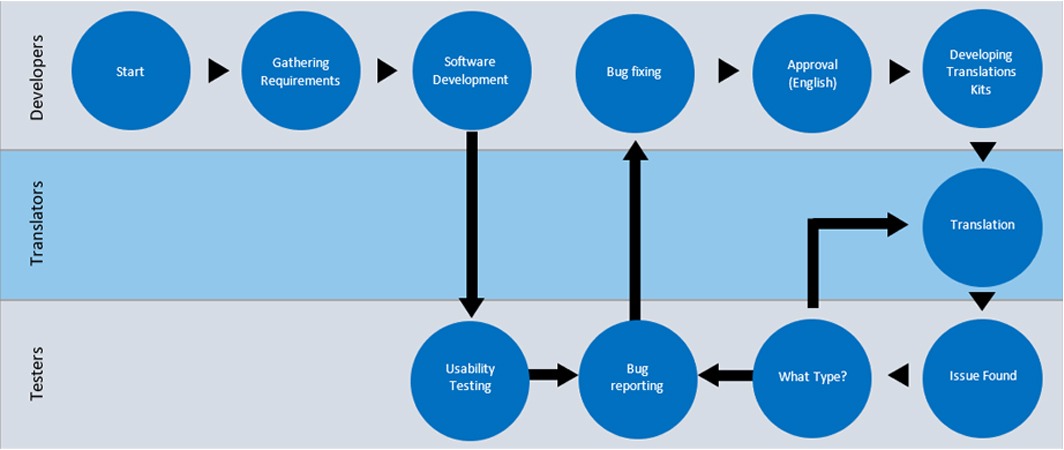 Developers

Start

Gathering Requirements

Software Development

Bug fixing

Approval (English)

Developing Translations Kits

Translators

Translation

Testers

Usability Testing

Bug reporting

What Type?

Issue Found